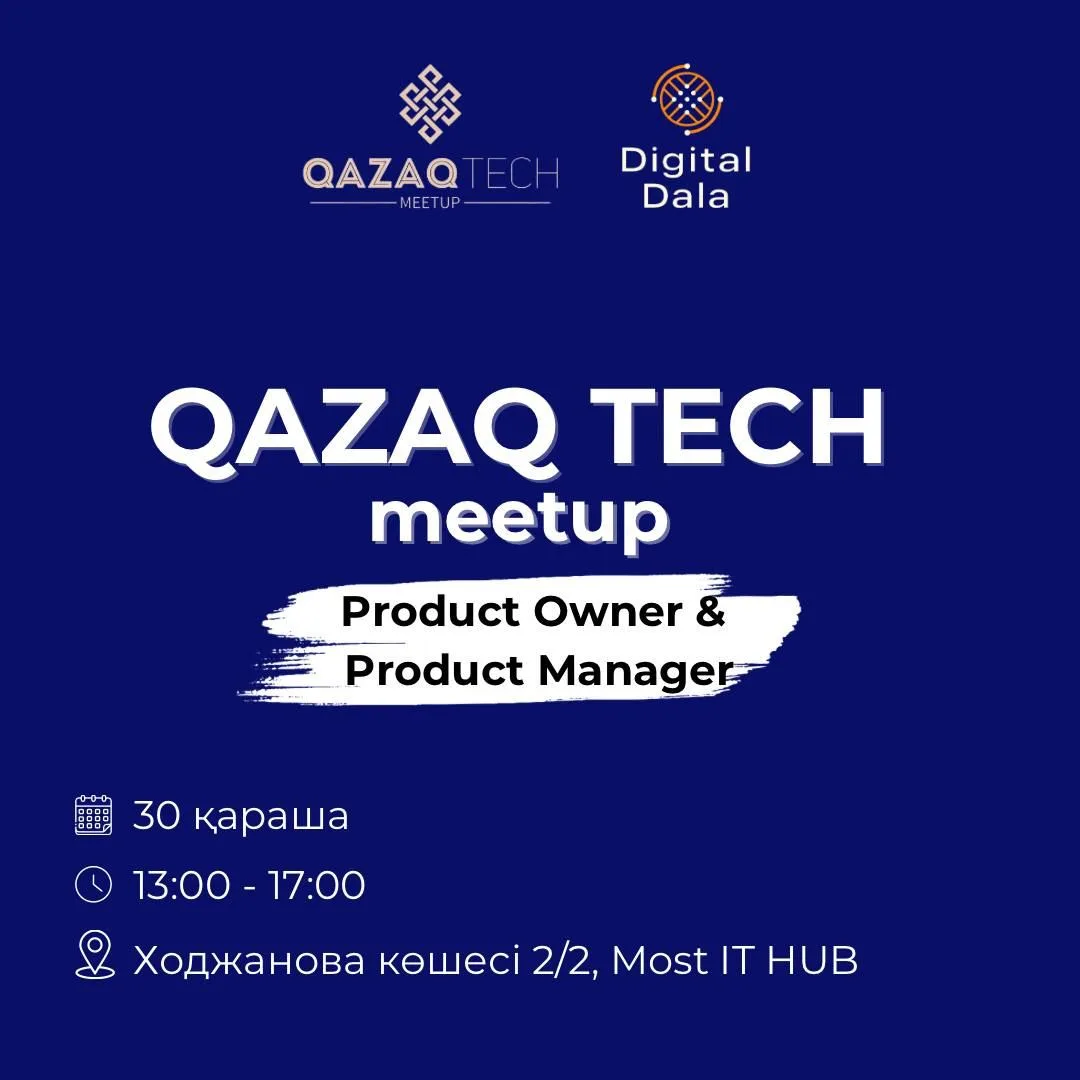 QAZAQTECH
MEETUP

Digital
Dala

QAZAQ TECH
meetup

Product Owner &
Product Manager

30 қараша

13:00 - 17:00

Ходжанова көшесі 2/2, Most IT HUB